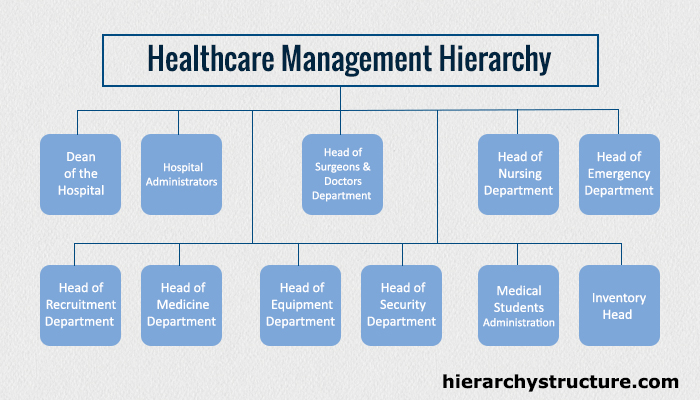 Healthcare Management Hierarchy

Dean of the Hospital

Hospital Administrators

Head of Surgeons & Doctors Department

Head of Nursing Department

Head of Emergency Department

Head of Recruitment Department

Head of Medicine Department

Head of Equipment Department

Head of Security Department

Medical Students Administration

Inventory Head

hierarchystructure.com